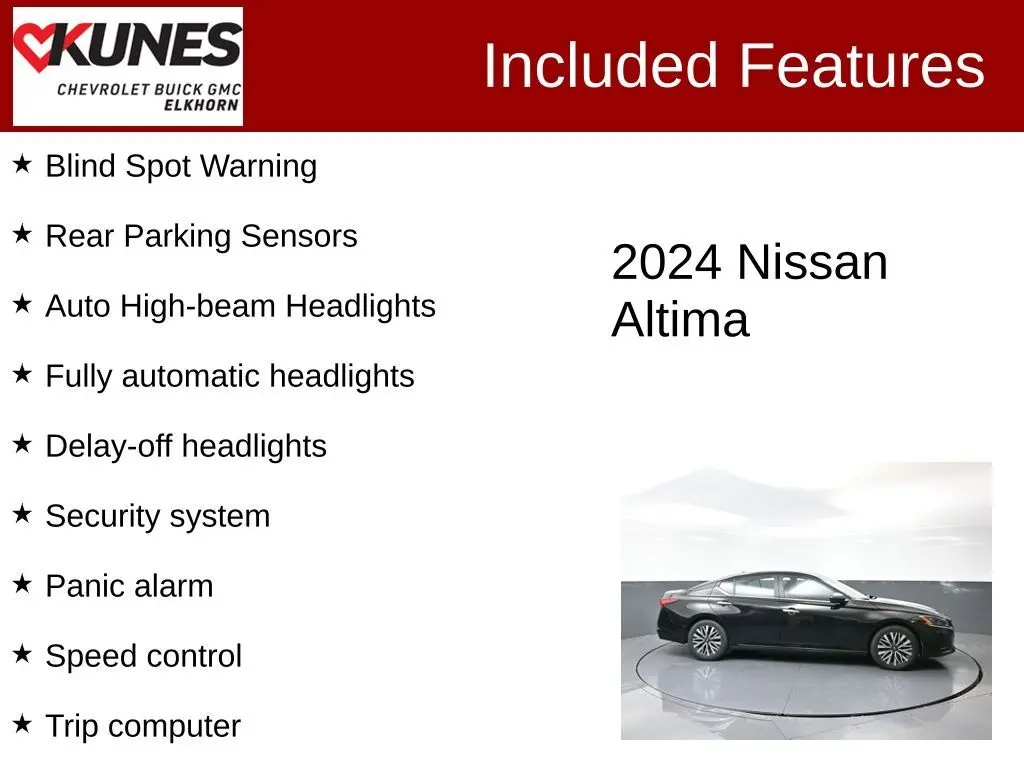 KUNES
CHEVROLET BUICK GMC
ELKHORN

Included Features

★ Blind Spot Warning

★ Rear Parking Sensors

★ Auto High-beam Headlights

★ Fully automatic headlights

★ Delay-off headlights

★ Security system

★ Panic alarm

★ Speed control

★ Trip computer

2024 Nissan Altima